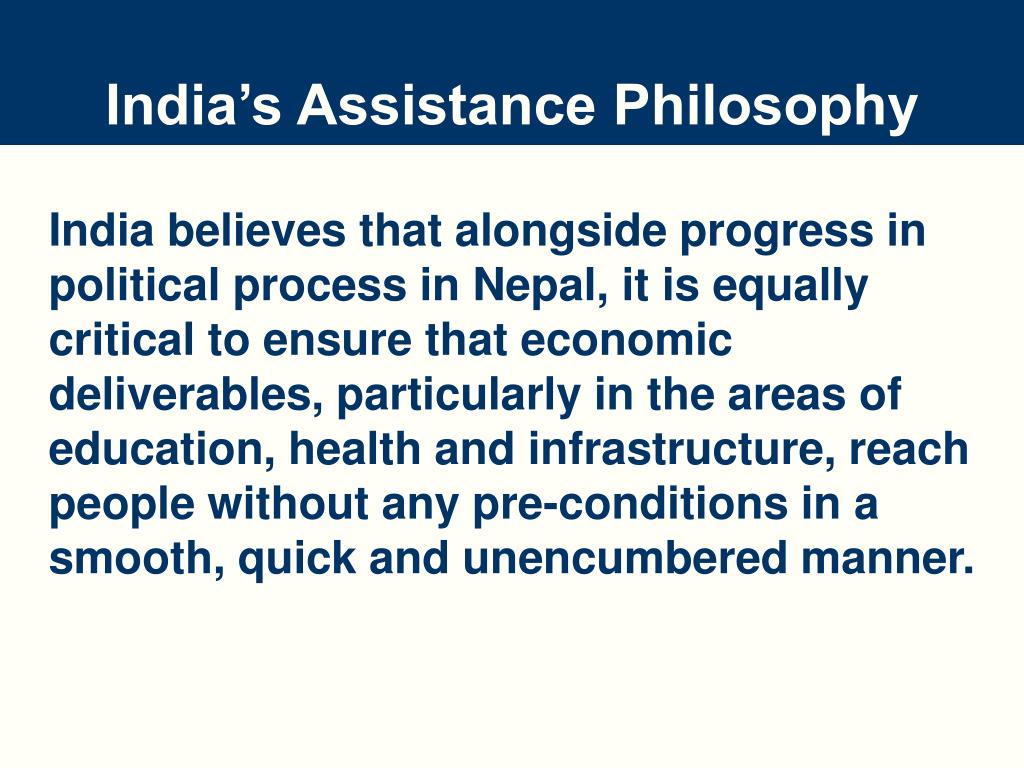 India’s Assistance Philosophy

India believes that alongside progress in political process in Nepal, it is equally critical to ensure that economic deliverables, particularly in the areas of education, health and infrastructure, reach people without any pre-conditions in a smooth, quick and unencumbered manner.